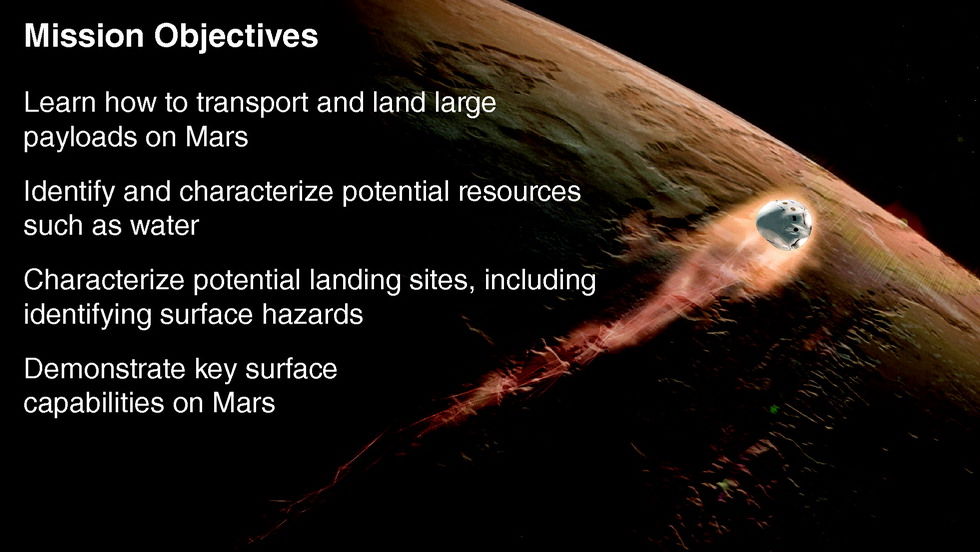 Mission Objectives

Learn how to transport and land large payloads on Mars

Identify and characterize potential resources such as water

Characterize potential landing sites, including identifying surface hazards

Demonstrate key surface capabilities on Mars